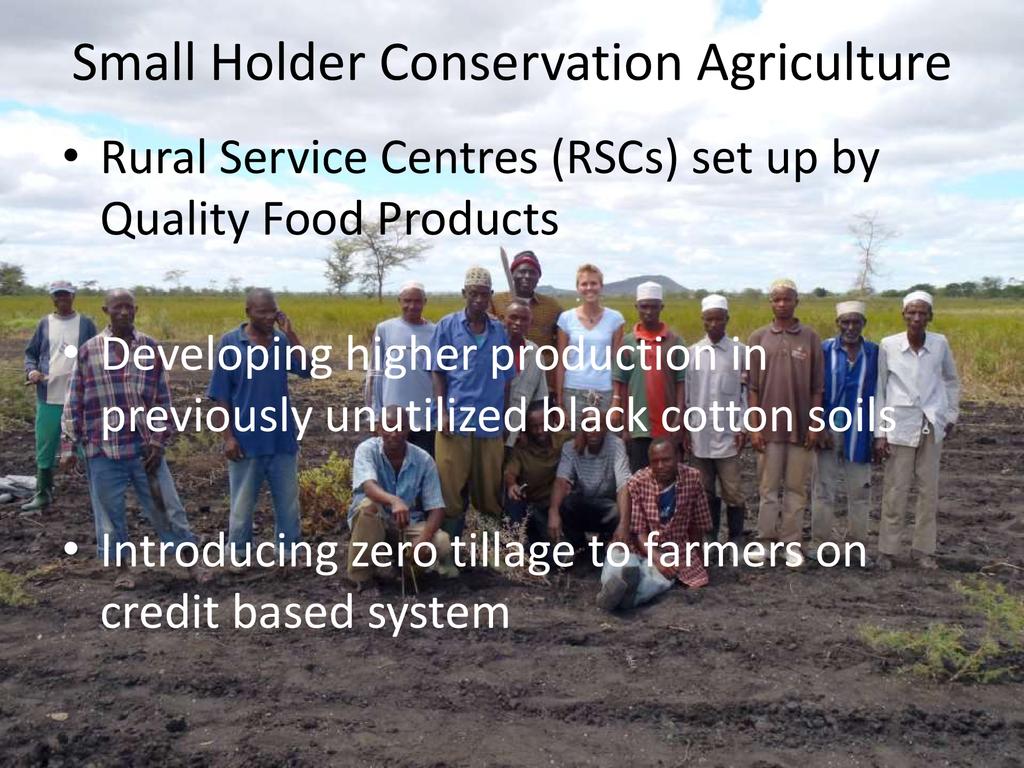 Small Holder Conservation Agriculture

• Rural Service Centres (RSCs) set up by Quality Food Products

• Developing higher production in previously unutilized black cotton soils

• Introducing zero tillage to farmers on credit based system